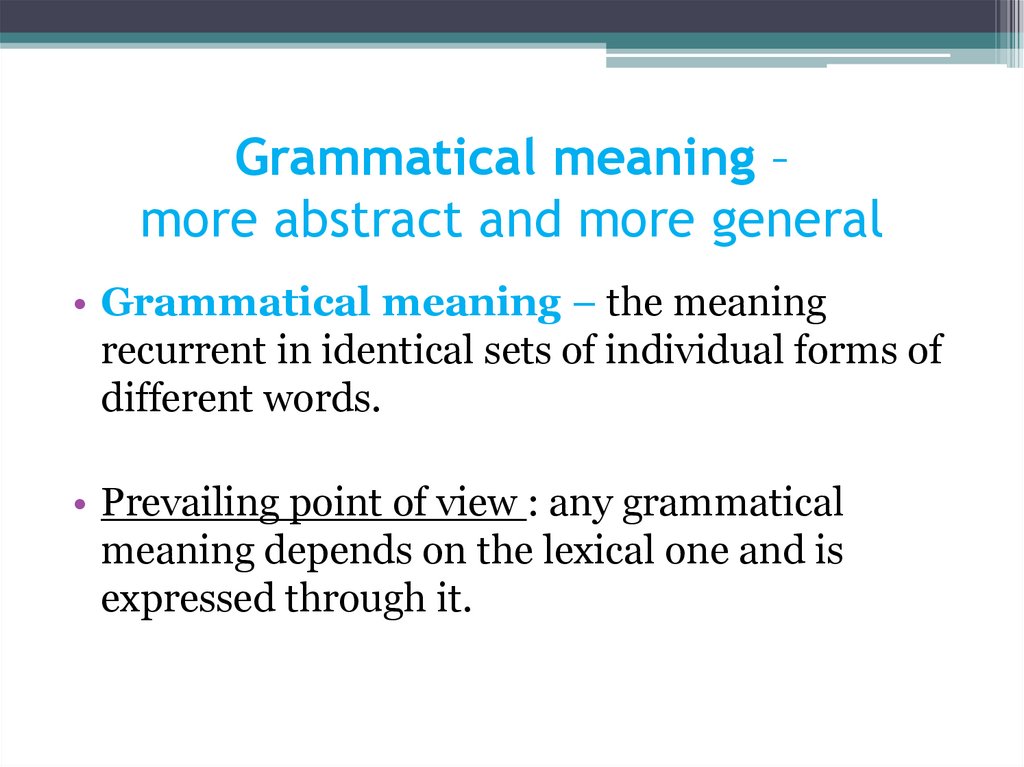 Grammatical meaning – more abstract and more general

• Grammatical meaning – the meaning recurrent in identical sets of individual forms of different words.

• Prevailing point of view : any grammatical meaning depends on the lexical one and is expressed through it.